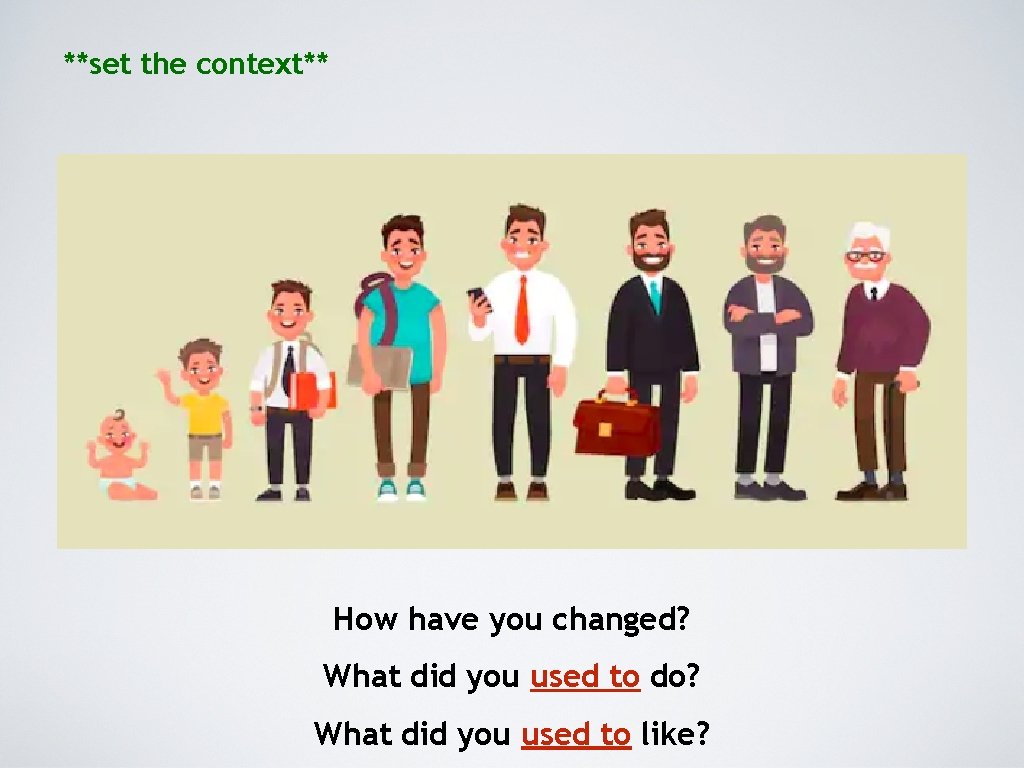 **set the context**

How have you changed?

What did you used to do?

What did you used to like?